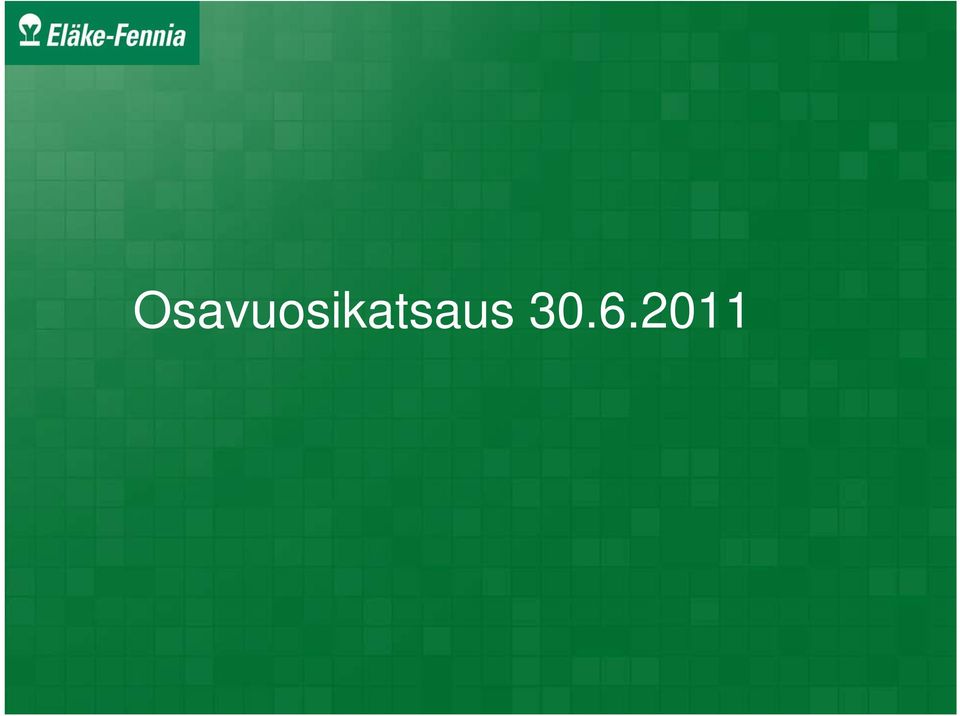 Eläke-Fennia

Osavuosikatsaus 30.6.2011